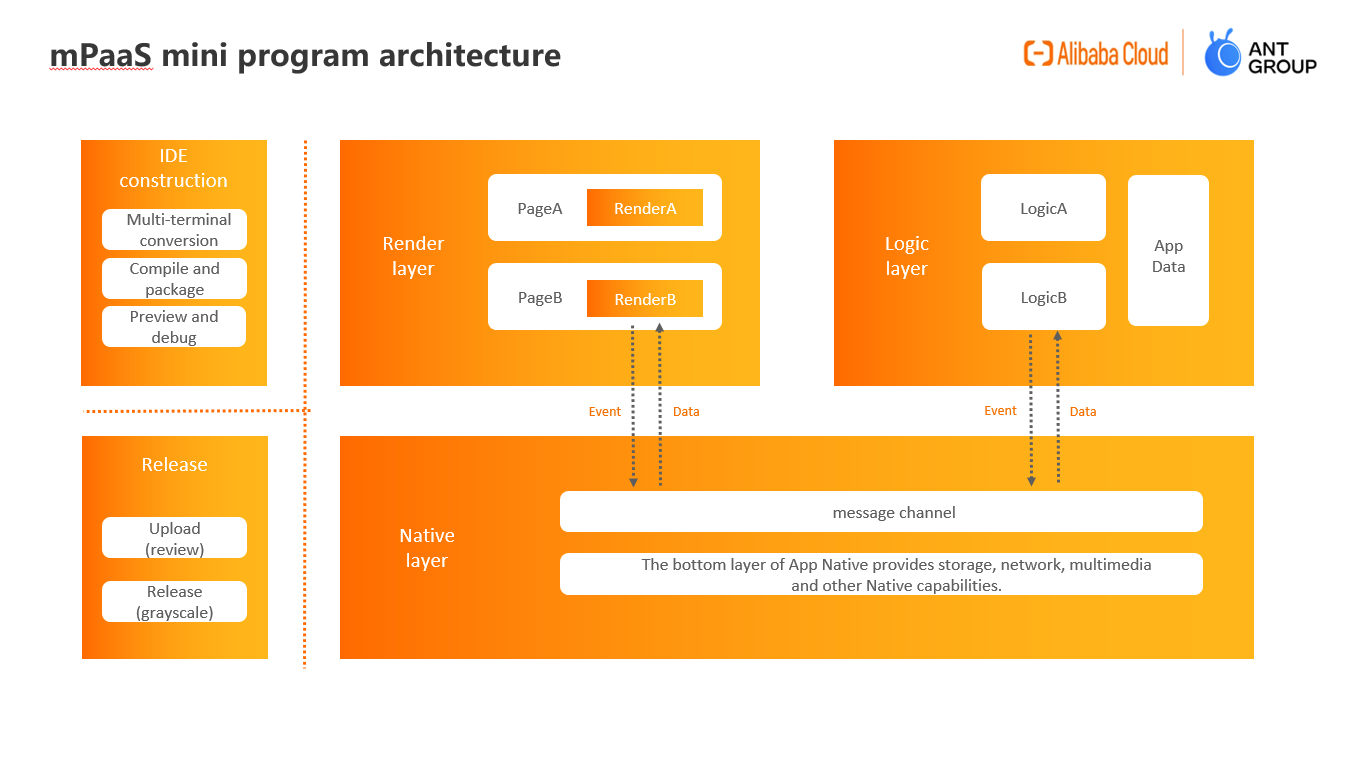 mPaaS mini program architecture

Alibaba Cloud

ANT GROUP

IDE construction

Multi-terminal conversion

Compile and package

Preview and debug

Render layer

PageA

RenderA

PageB

RenderB

Logic layer

LogicA

LogicB

App Data

Event

Data

Event

Data

Release

Upload (review)

Release (grayscale)

Native layer

message channel

The bottom layer of App Native provides storage, network, multimedia and other Native capabilities.